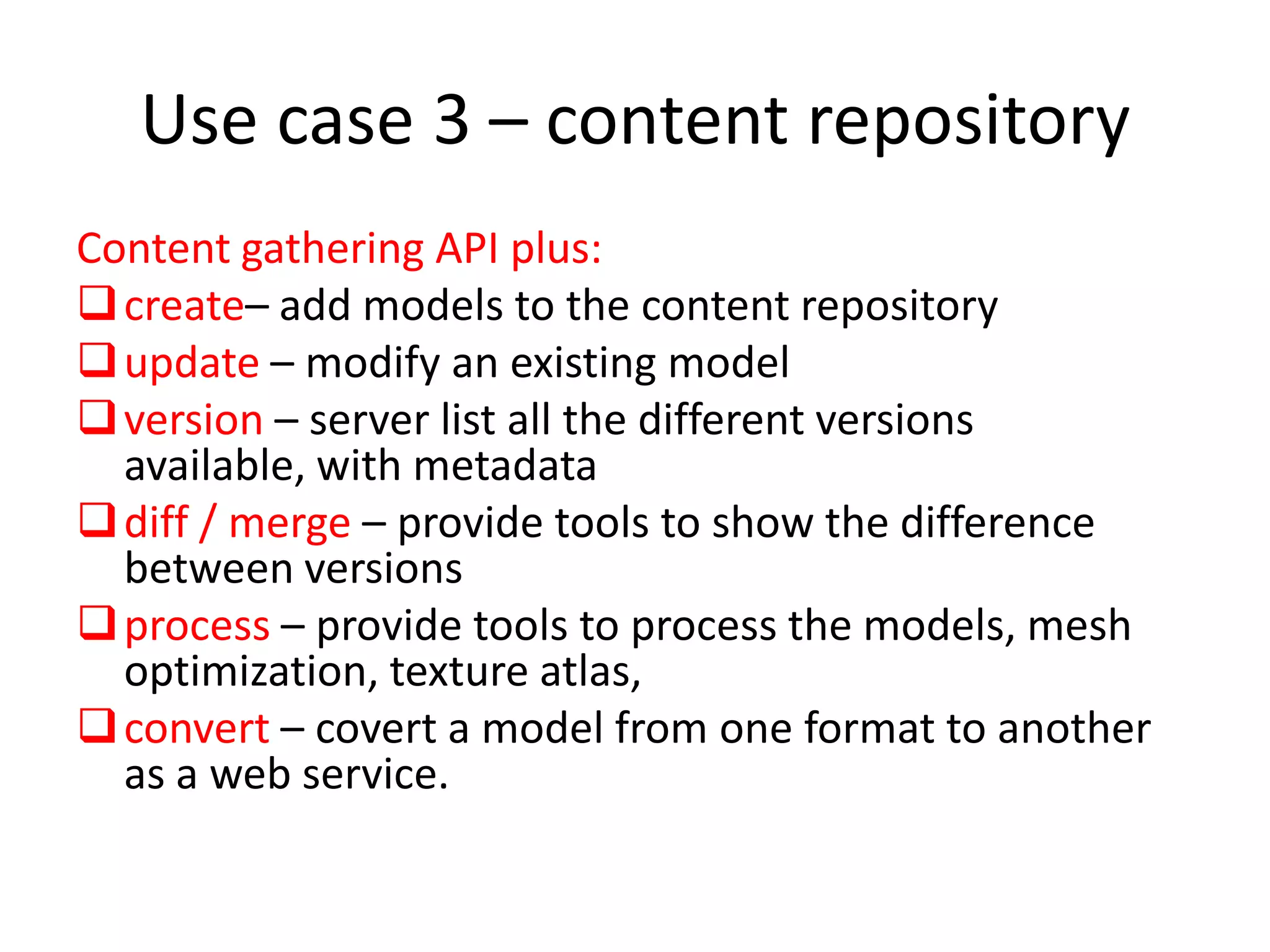 Use case 3 – content repository

Content gathering API plus:

❑ create– add models to the content repository

❑ update – modify an existing model

❑ version – server list all the different versions available, with metadata

❑ diff / merge – provide tools to show the difference between versions

❑ process – provide tools to process the models, mesh optimization, texture atlas,

❑ convert – covert a model from one format to another as a web service.